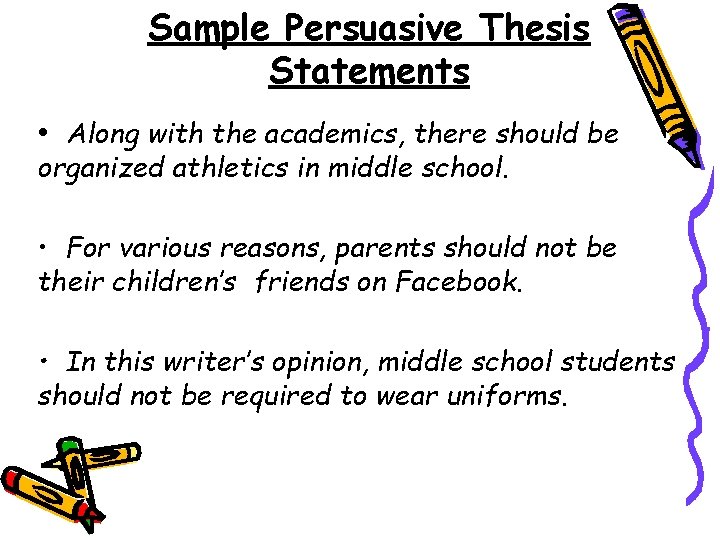 Sample Persuasive Thesis Statements

• Along with the academics, there should be organized athletics in middle school.

• For various reasons, parents should not be their children's friends on Facebook.

• In this writer's opinion, middle school students should not be required to wear uniforms.